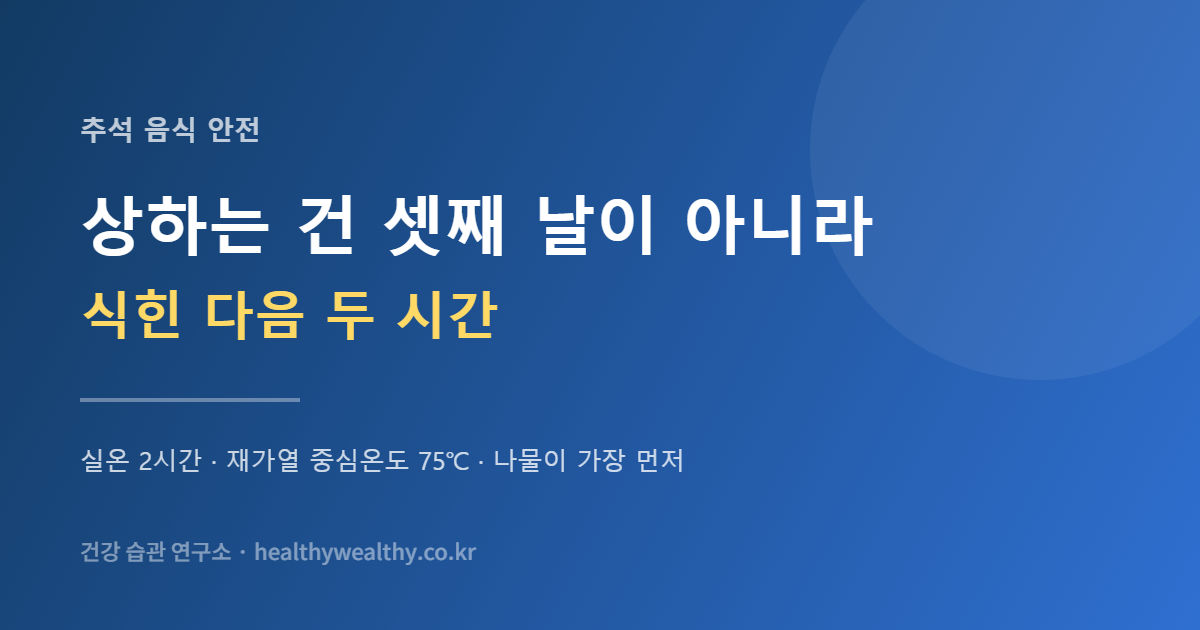 추석 음식 안전

상하는 건 셋째 날이 아니라

식힌 다음 두 시간

실온 2시간 · 재가열 중심온도 75℃ · 나물이 가장 먼저

건강 습관 연구소 · healthywealthy.co.kr